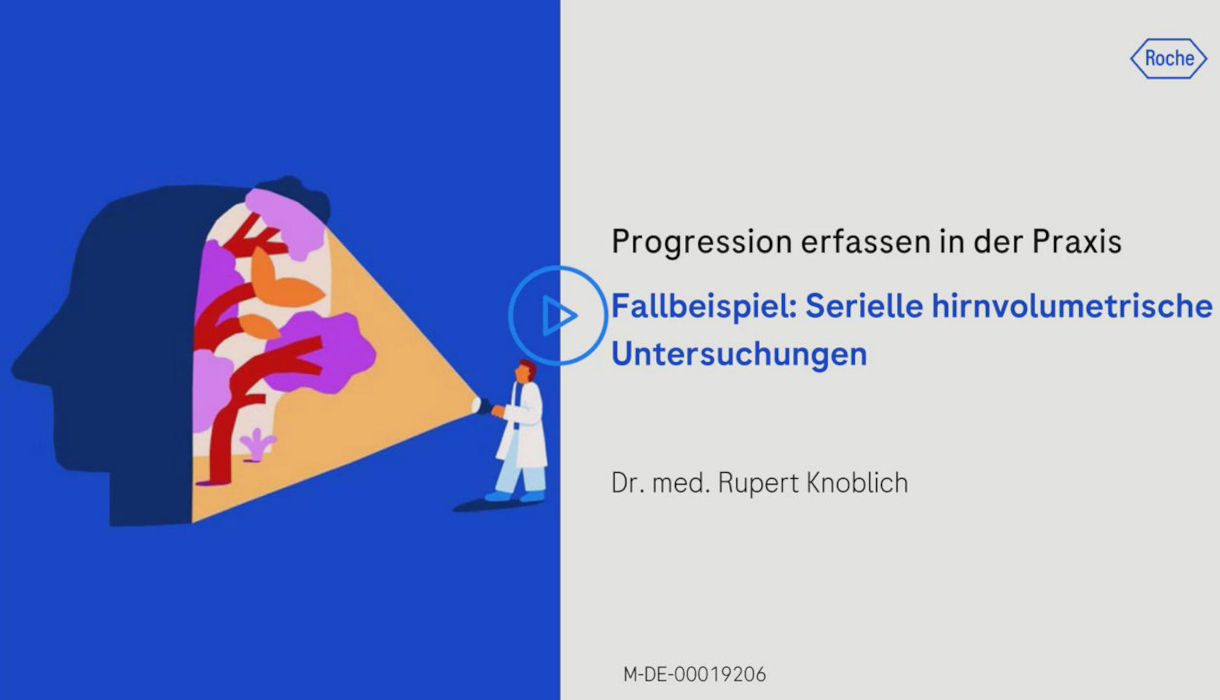 Roche

Progression erfassen in der Praxis

Fallbeispiel: Serielle hirnvolumetrische Untersuchungen

Dr. med. Rupert Knoblich

M-DE-00019206